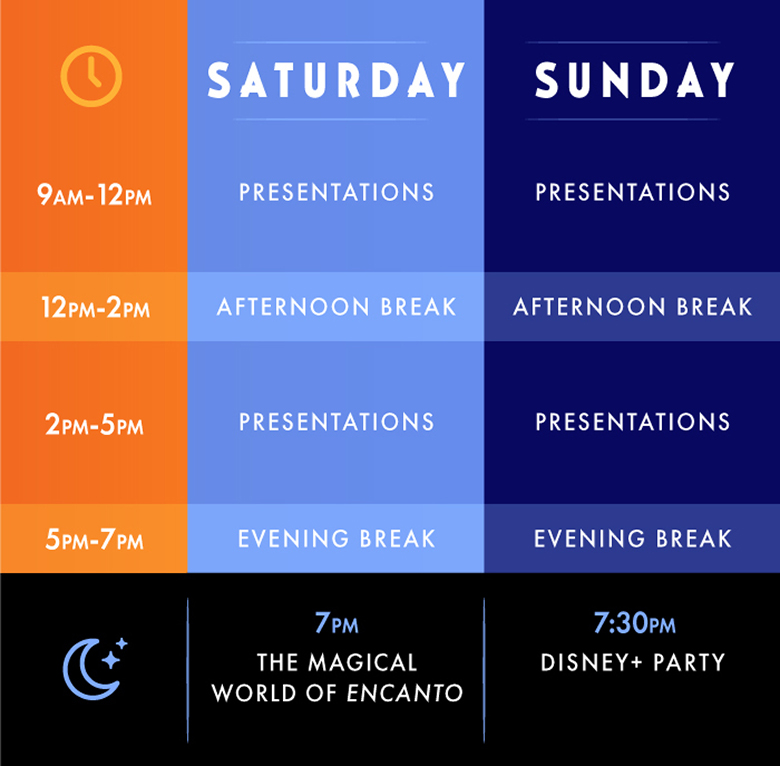 |  | SATURDAY | SUNDAY |
|---|---|---|
| 9AM-12PM | PRESENTATIONS | PRESENTATIONS |
| 12PM-2PM | AFTERNOON BREAK | AFTERNOON BREAK |
| 2PM-5PM | PRESENTATIONS | PRESENTATIONS |
| 5PM-7PM | EVENING BREAK | EVENING BREAK |
|  | 7PM THE MAGICAL WORLD OF ENCANTO | 7:30PM DISNEY+ PARTY |